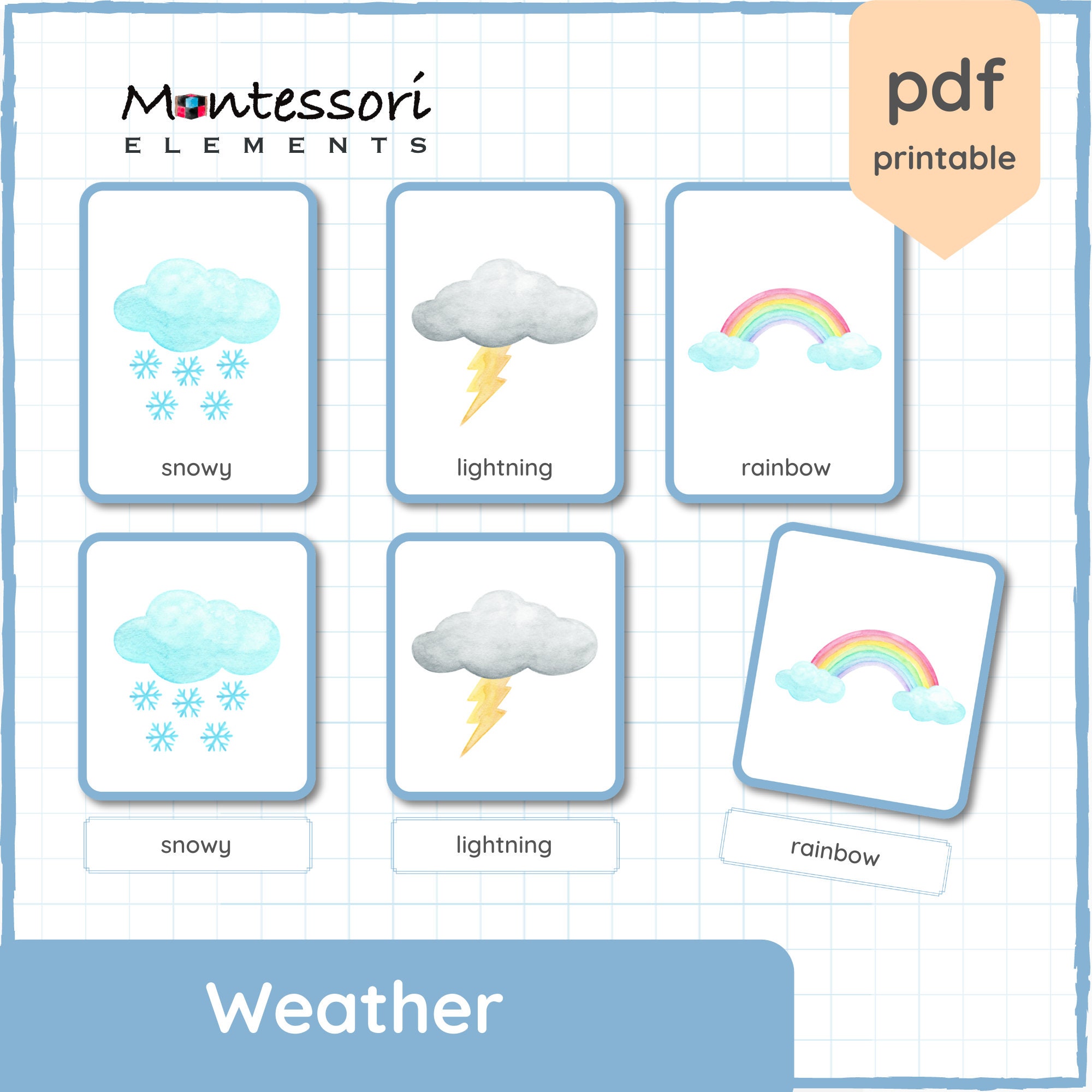 Montessori
ELEMENTS

pdf
printable

snowy

lightning

rainbow

snowy

lightning

rainbow

Weather